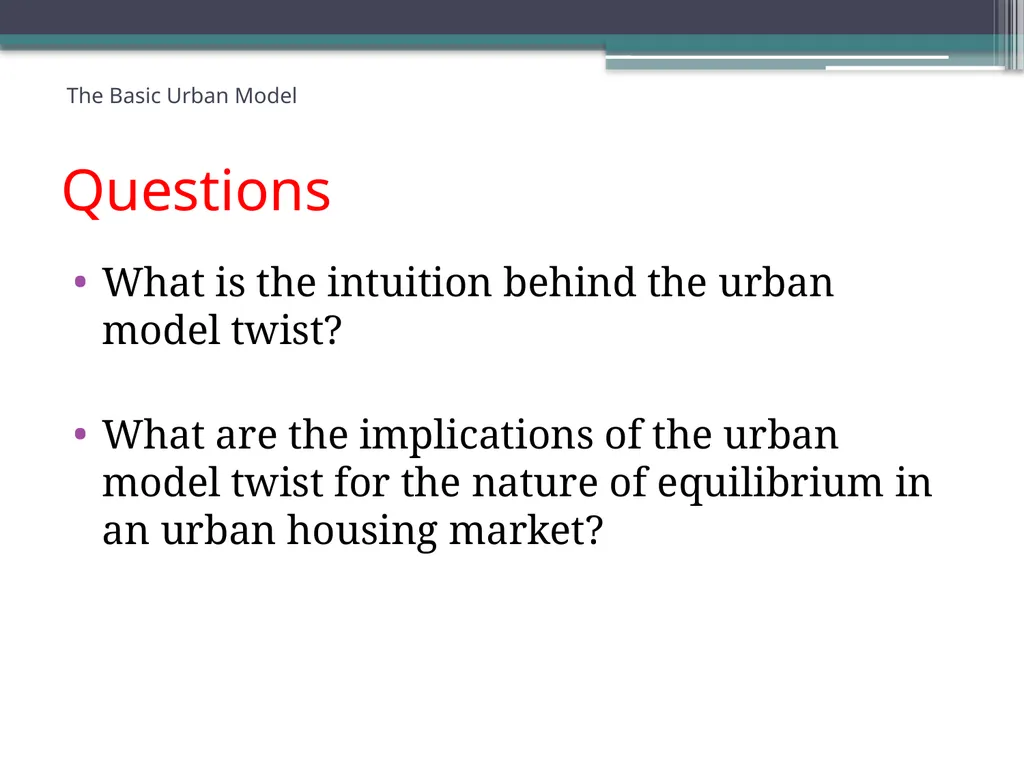 The Basic Urban Model

Questions

• What is the intuition behind the urban model twist?

• What are the implications of the urban model twist for the nature of equilibrium in an urban housing market?